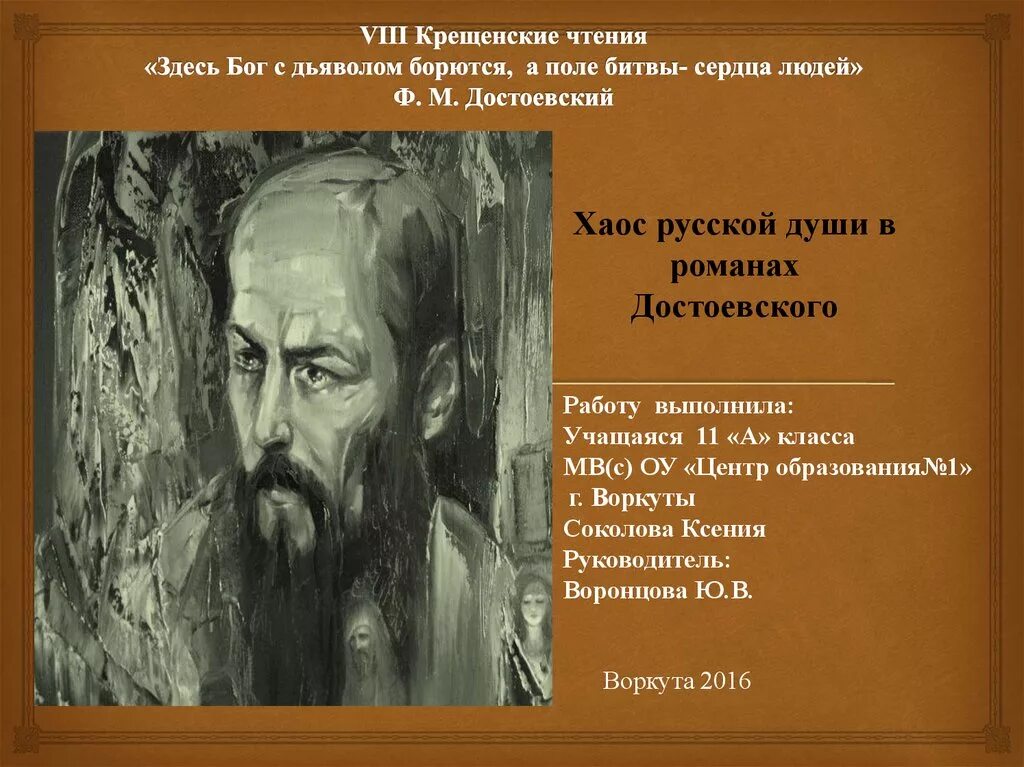 VIII Крещенские чтения
«Здесь Бог с дьяволом борются, а поле битвы- сердца людей»
Ф. М. Достоевский

Хаос русской души в романах Достоевского

Работу выполнила:
Учащаяся 11 «А» класса
МВ(с) ОУ «Центр образования№1»
г. Воркуты
Соколова Ксения
Руководитель:
Воронцова Ю.В.

Воркута 2016